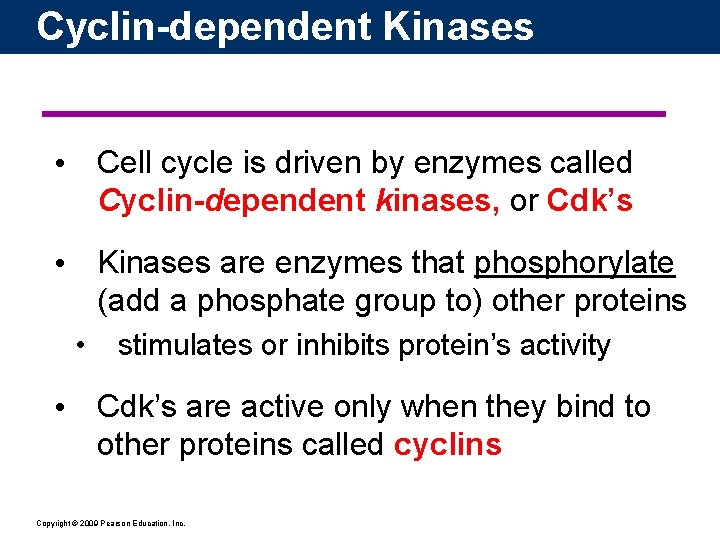 Cyclin-dependent Kinases

• Cell cycle is driven by enzymes called Cyclin-dependent kinases, or Cdk's

• Kinases are enzymes that phosphorylate (add a phosphate group to) other proteins

• stimulates or inhibits protein's activity

• Cdk's are active only when they bind to other proteins called cyclins

Copyright © 2009 Pearson Education, Inc.